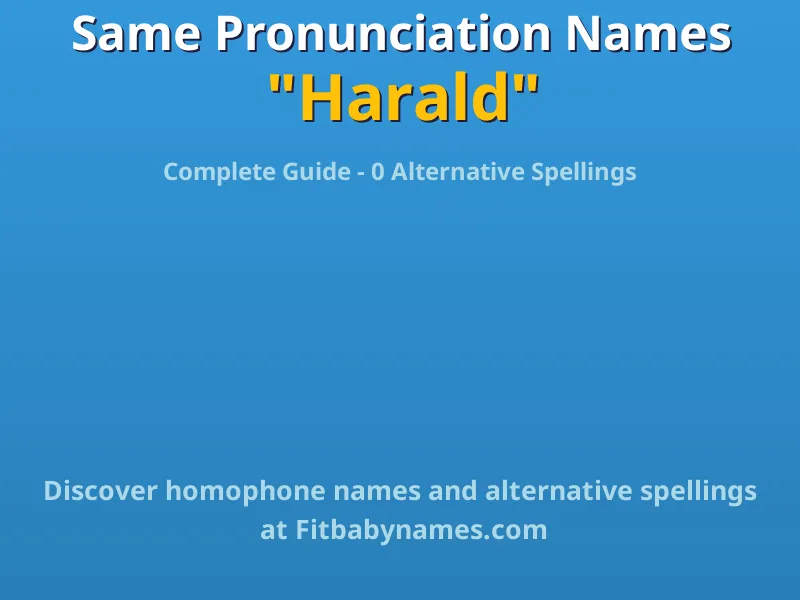 Same Pronunciation Names
"Harald"

Complete Guide - 0 Alternative Spellings

Discover homophone names and alternative spellings at Fitbabynames.com